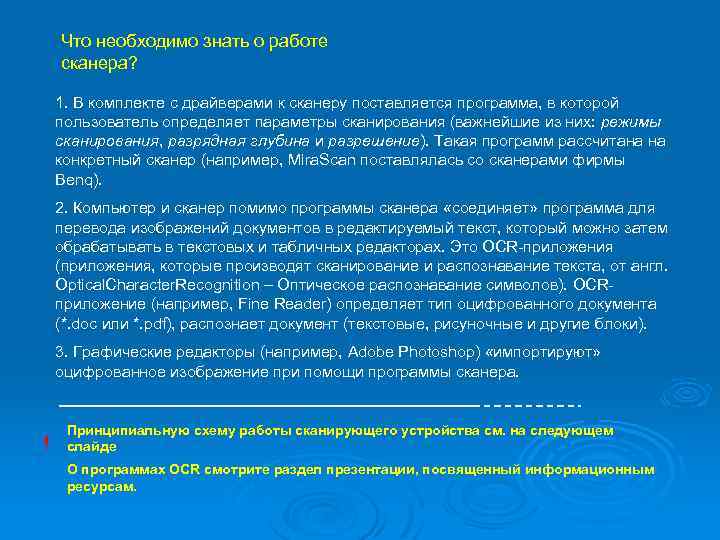 Что необходимо знать о работе сканера?

1. В комплекте с драйверами к сканеру поставляется программа, в которой пользователь определяет параметры сканирования (важнейшие из них: режимы сканирования, разрядная глубина и разрешение). Такая программ рассчитана на конкретный сканер (например, MiraScan поставлялась со сканерами фирмы Benq).

2. Компьютер и сканер помимо программы сканера «соединяет» программа для перевода изображений документов в редактируемый текст, который можно затем обрабатывать в текстовых и табличных редакторах. Это OCR-приложения (приложения, которые производят сканирование и распознавание текста, от англ. OpticalCharacterRecognition – Оптическое распознавание символов). OCR-приложение (например, Fine Reader) определяет тип оцифрованного документа (*.doc или *.pdf), распознает документ (текстовые, рисуночные и другие блоки).

3. Графические редакторы (например, Adobe Photoshop) «импортируют» оцифрованное изображение при помощи программы сканера.

!

Принципиальную схему работы сканирующего устройства см. на следующем слайде

О программах OCR смотрите раздел презентации, посвященный информационным ресурсам.